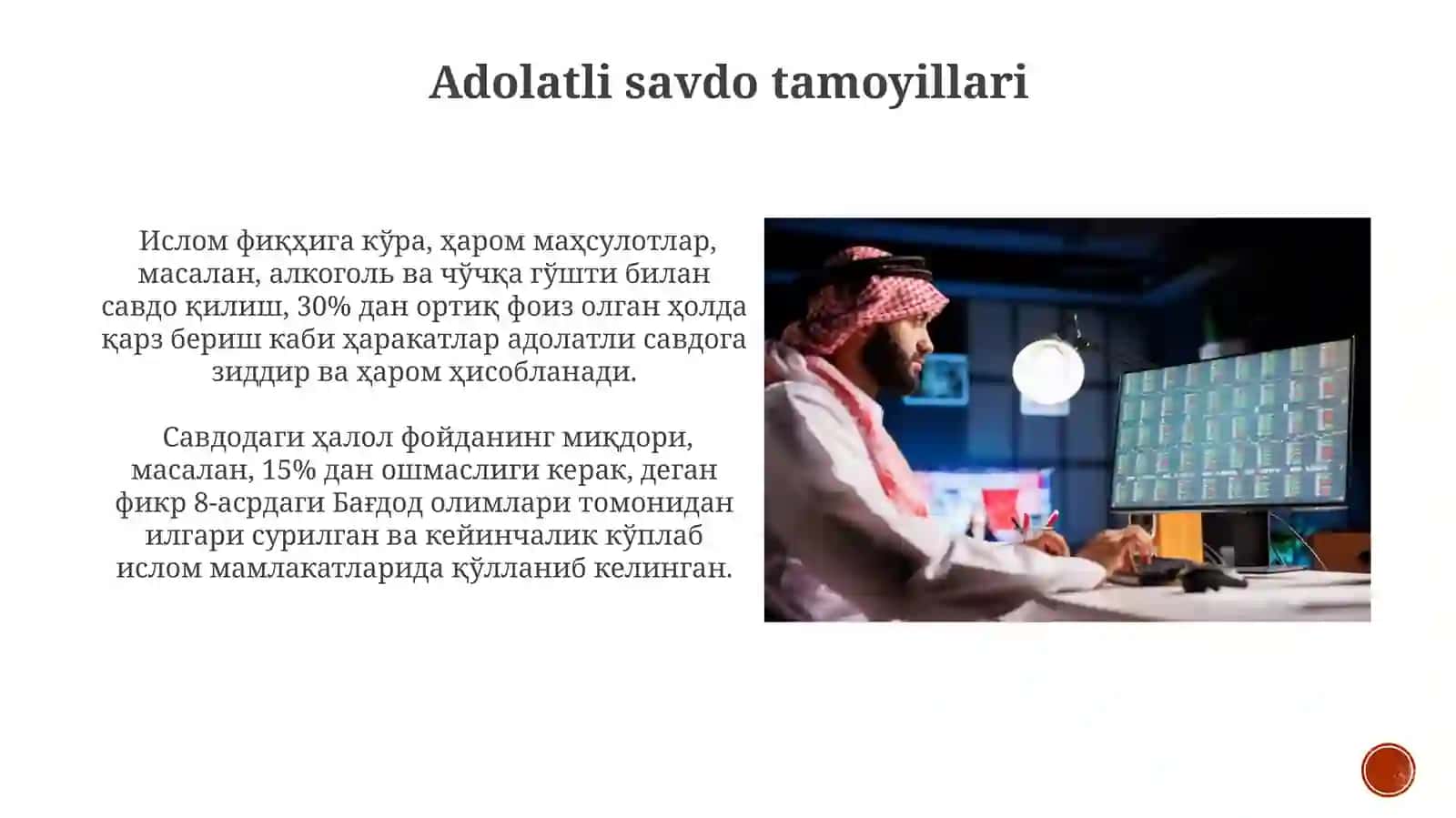 Adolatli savdo tamoyillari

Ислом фиқҳига кўра, ҳаром маҳсулотлар, масалан, алкоголь ва чўчқа гўшти билан савдо қилиш, 30% дан ортиқ фоиз олган ҳолда қарз бериш каби ҳаракатлар адолатли савдога зиддир ва ҳаром ҳисобланади.

Савдодаги ҳалол фойданинг миқдори, масалан, 15% дан ошмаслиги керак, деган фикр 8-асрдаги Бағдод олимлари томонидан илгари сурилган ва кейинчалик кўплаб ислом мамлакатларида қўлланиб келинган.